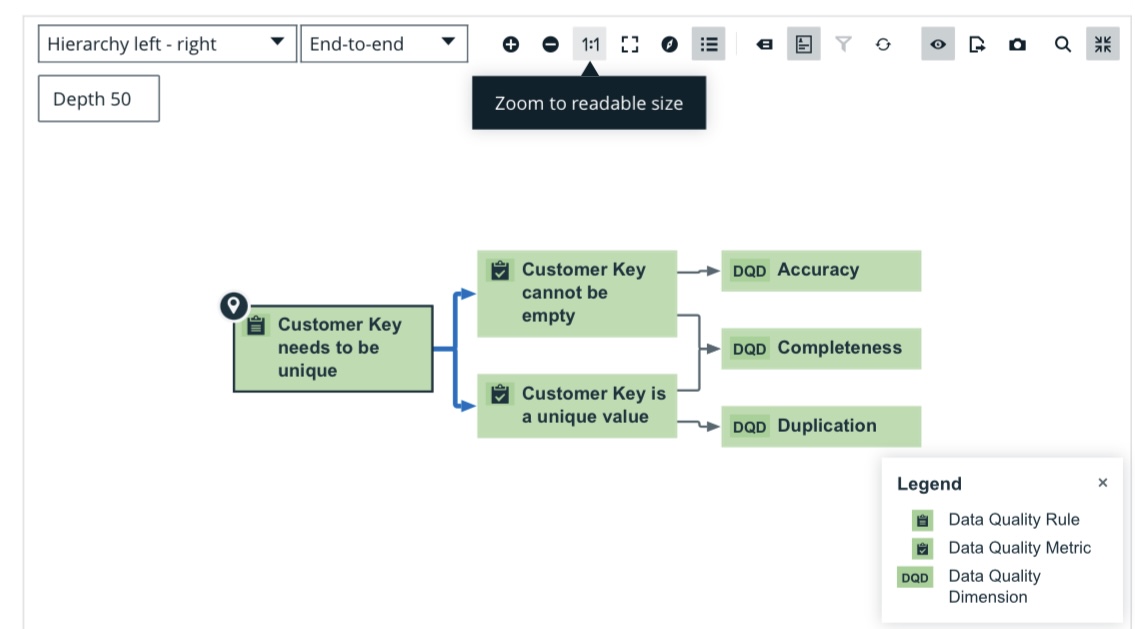 Hierarchy left - right
End-to-end
1:1
Depth 50
Zoom to readable size

Customer Key needs to be unique
Customer Key cannot be empty
Customer Key is a unique value
DQD Accuracy
DQD Completeness
DQD Duplication

Legend ×
Data Quality Rule
Data Quality Metric
DQD Data Quality Dimension